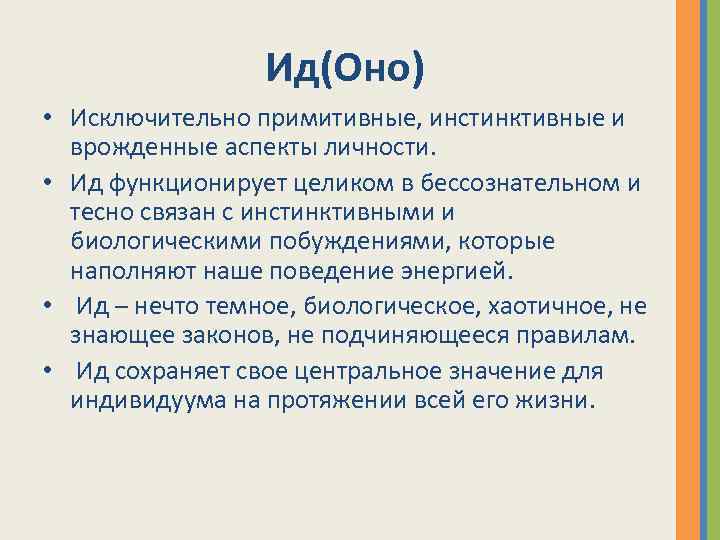 Ид(Оно)

• Исключительно примитивные, инстинктивные и врожденные аспекты личности.
• Ид функционирует целиком в бессознательном и тесно связан с инстинктивными и биологическими побуждениями, которые наполняют наше поведение энергией.
• Ид – нечто темное, биологическое, хаотичное, не знающее законов, не подчиняющееся правилам.
• Ид сохраняет свое центральное значение для индивидуума на протяжении всей его жизни.